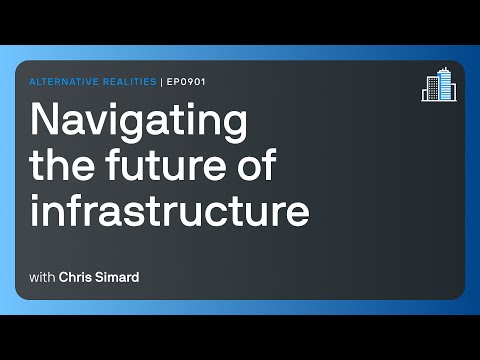 ALTERNATIVE REALITIES | EP0901

Navigating the future of infrastructure

with Chris Simard